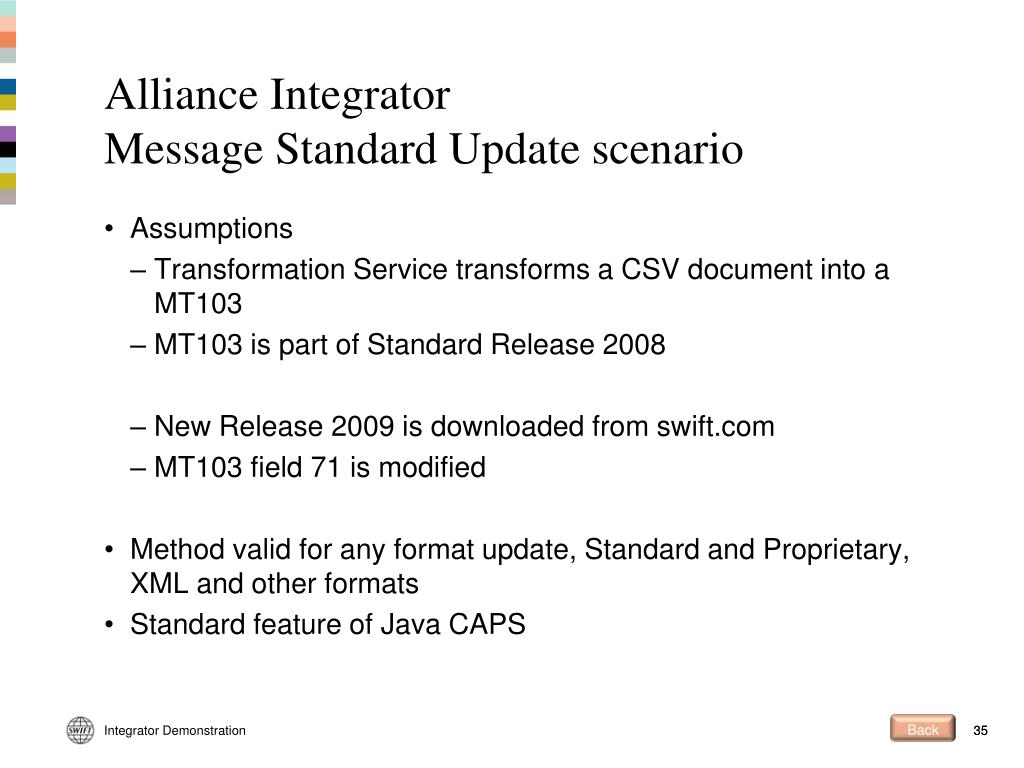 Alliance Integrator
Message Standard Update scenario

• Assumptions
– Transformation Service transforms a CSV document into a MT103
– MT103 is part of Standard Release 2008

– New Release 2009 is downloaded from swift.com
– MT103 field 71 is modified

• Method valid for any format update, Standard and Proprietary, XML and other formats
• Standard feature of Java CAPS

SWIFT
Integrator Demonstration
Back
35